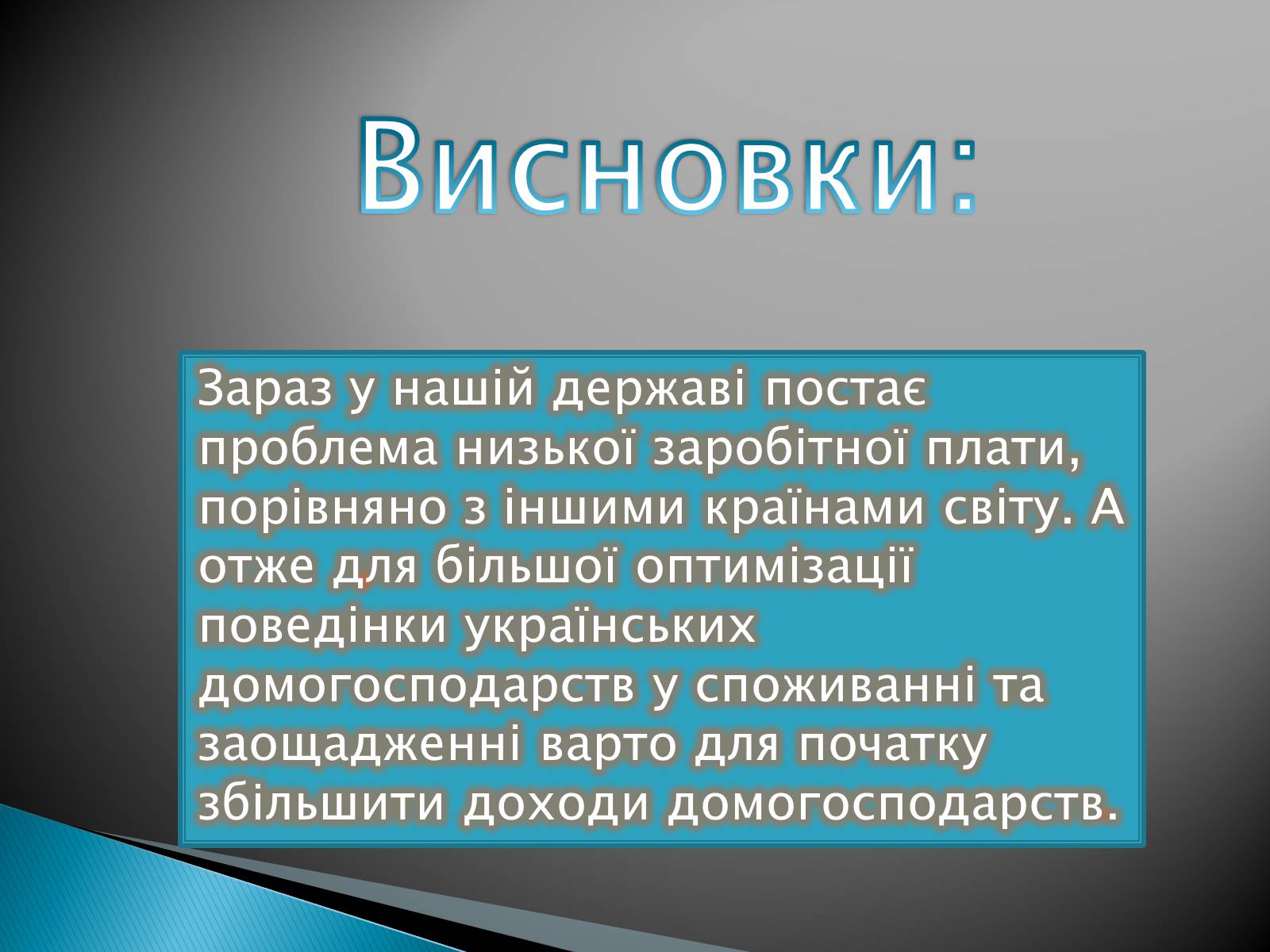 Висновки:

Зараз у нашій державі постає проблема низької заробітної плати, порівняно з іншими країнами світу. А отже для більшої оптимізації поведінки українських домогосподарств у споживанні та заощадженні варто для початку збільшити доходи домогосподарств.